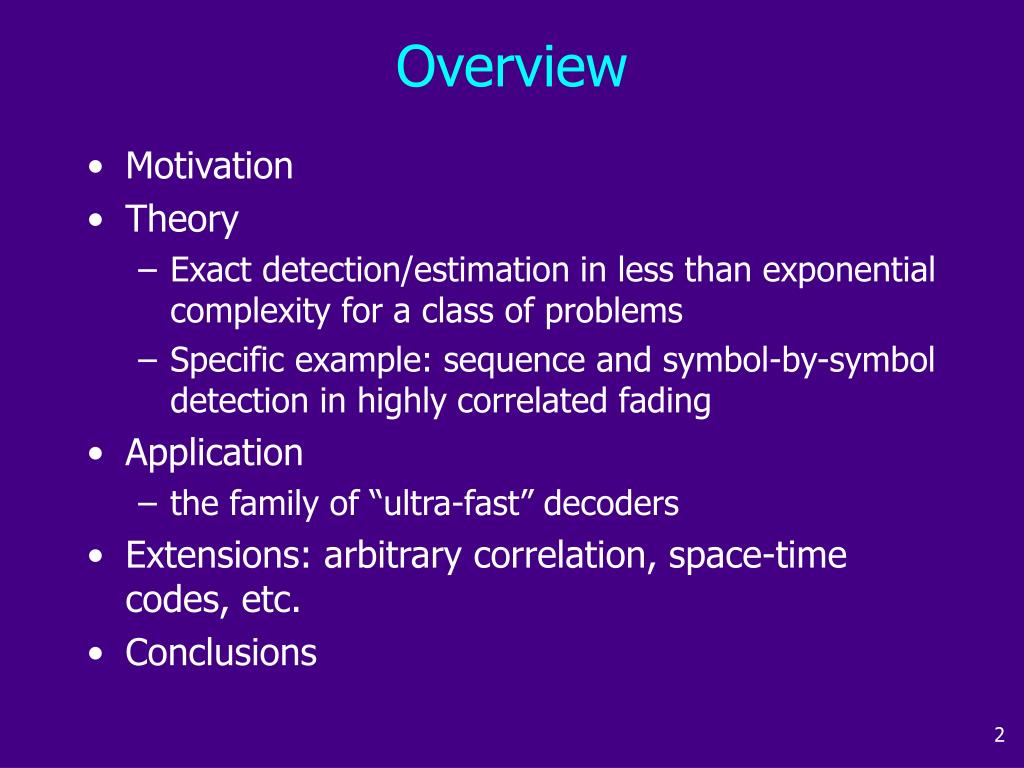 Overview

• Motivation
• Theory
– Exact detection/estimation in less than exponential complexity for a class of problems
– Specific example: sequence and symbol-by-symbol detection in highly correlated fading
• Application
– the family of “ultra-fast” decoders
• Extensions: arbitrary correlation, space-time codes, etc.
• Conclusions

2